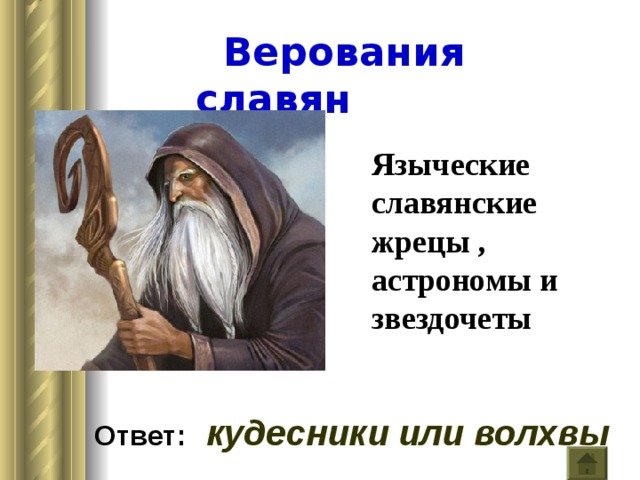 Верования славян

Языческие славянские жрецы , астрономы и звездочеты

Ответ: кудесники или волхвы